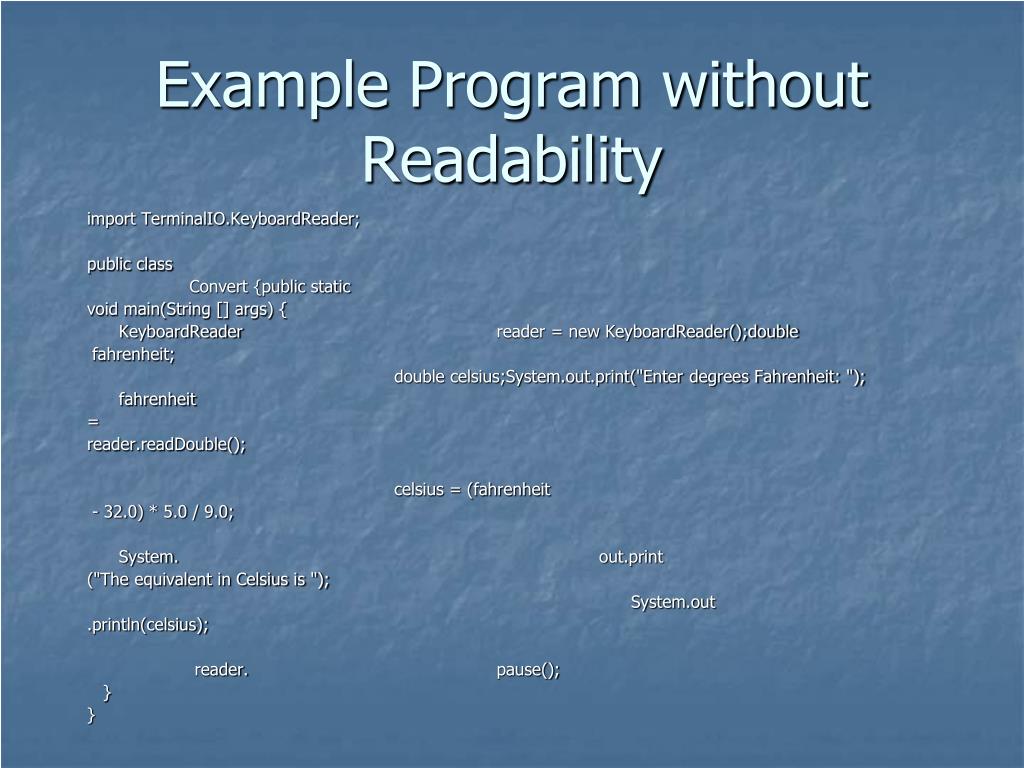 Example Program without Readability

import TerminalIO.KeyboardReader;

public class
Convert {public static
void main(String [] args) {
KeyboardReader reader = new KeyboardReader();double
fahrenheit;
double celsius;System.out.print("Enter degrees Fahrenheit: ");
fahrenheit
=
reader.readDouble();

celsius = (fahrenheit
- 32.0) * 5.0 / 9.0;

System. out.print
("The equivalent in Celsius is ");
System.out
.println(celsius);

reader. pause();
}
}